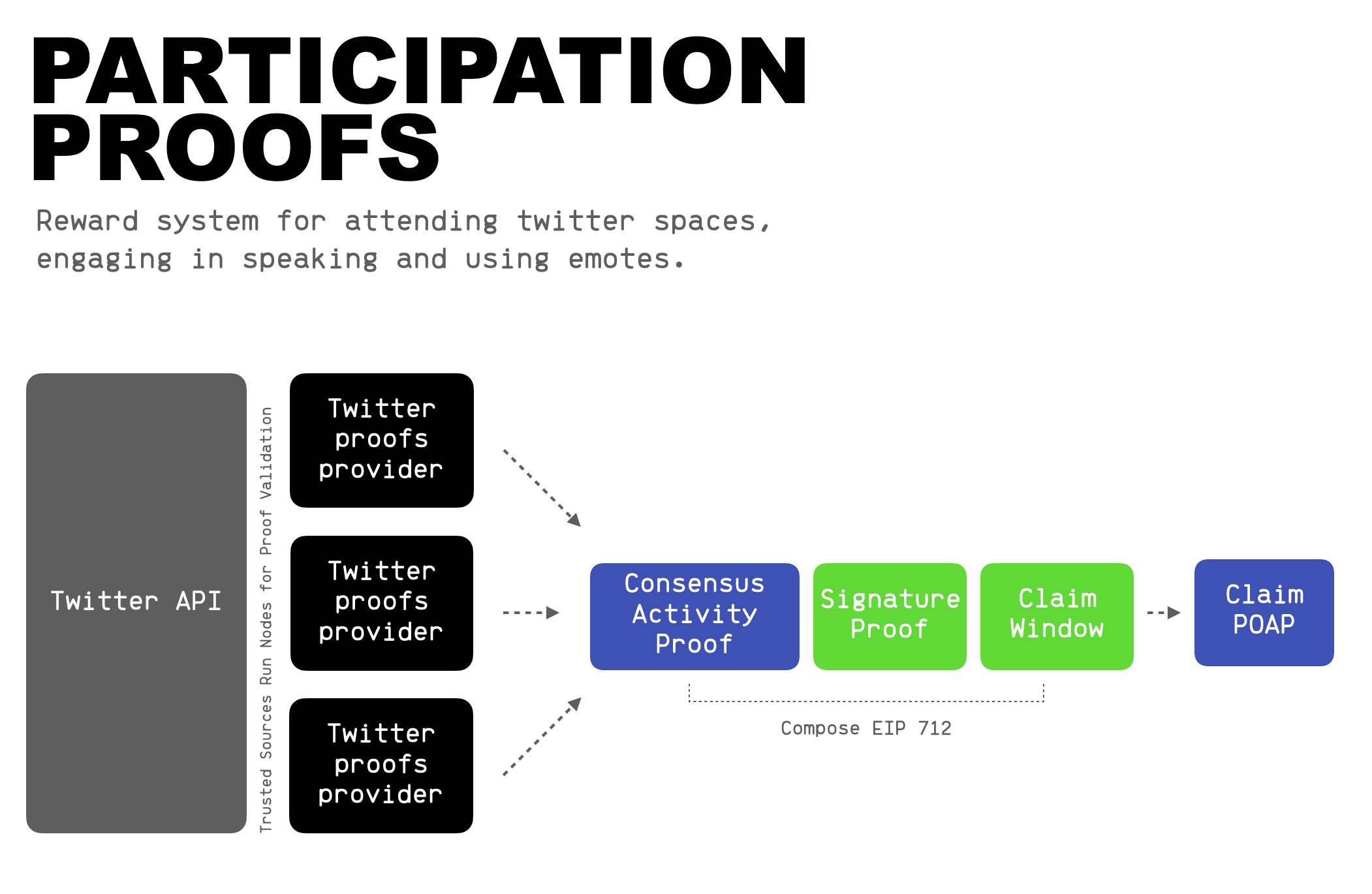 PARTICIPATION PROOFS

Reward system for attending twitter spaces, engaging in speaking and using emotes.

Twitter API

Trusted Sources Run Nodes for Proof Validation

Twitter proofs provider

Twitter proofs provider

Twitter proofs provider

Consensus Activity Proof

Signature Proof

Claim Window

Claim POAP

Compose EIP 712